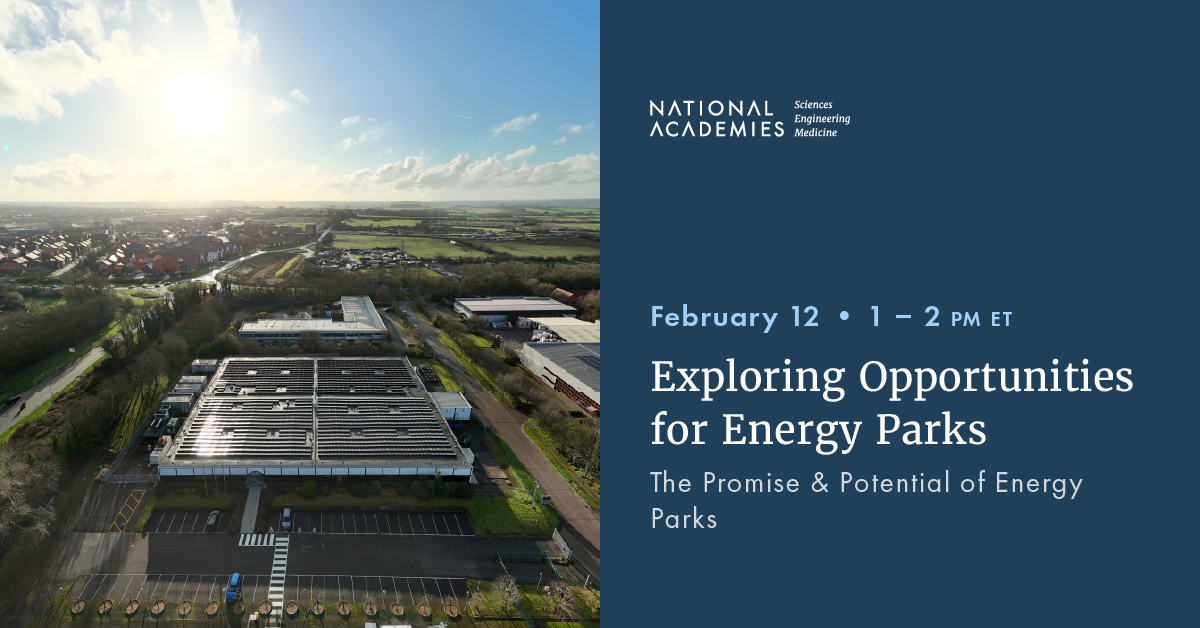 NATIONAL ACADEMIES Sciences Engineering Medicine

February 12 • 1 – 2 PM ET

Exploring Opportunities for Energy Parks

The Promise & Potential of Energy Parks